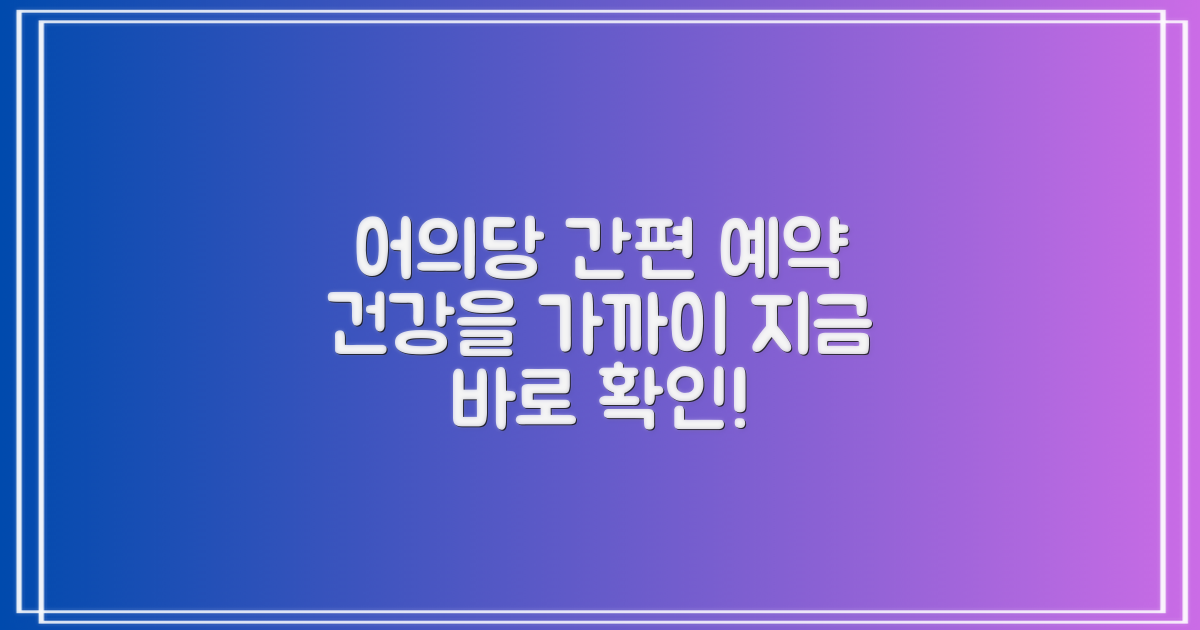 어의당 간편 예약
건강을 가까이 지금
바로 확인!